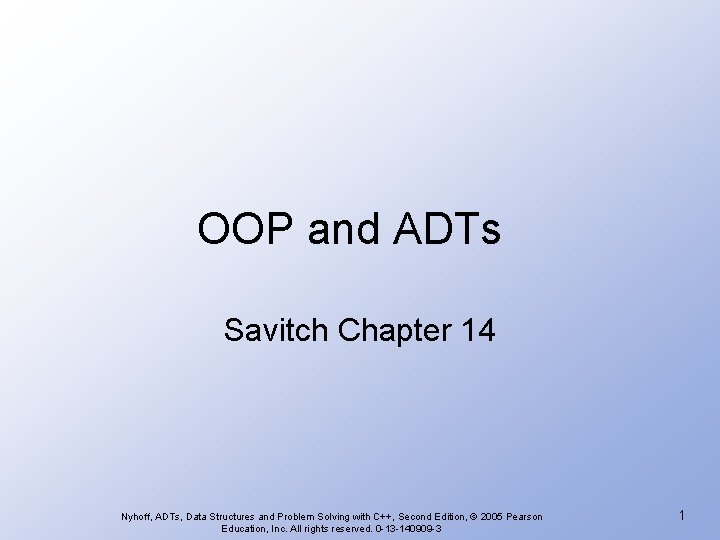 OOP and ADTs

Savitch Chapter 14

Nyhoff, ADTs, Data Structures and Problem Solving with C++, Second Edition, © 2005 Pearson Education, Inc. All rights reserved. 0-13-140909-3

1